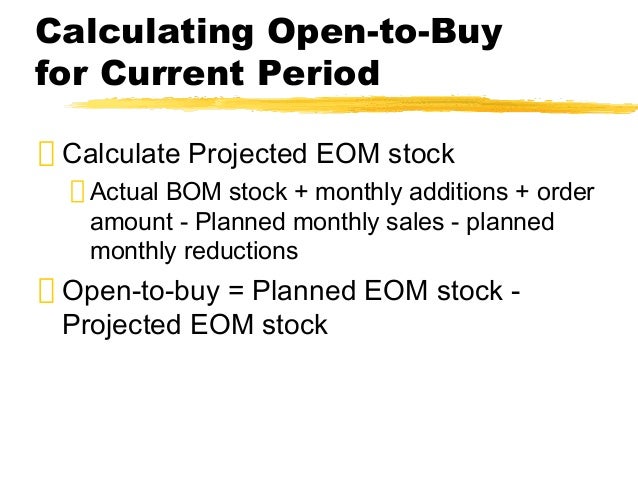 Calculating Open-to-Buy for Current Period

Calculate Projected EOM stock

Actual BOM stock + monthly additions + order amount - Planned monthly sales - planned monthly reductions

Open-to-buy = Planned EOM stock - Projected EOM stock